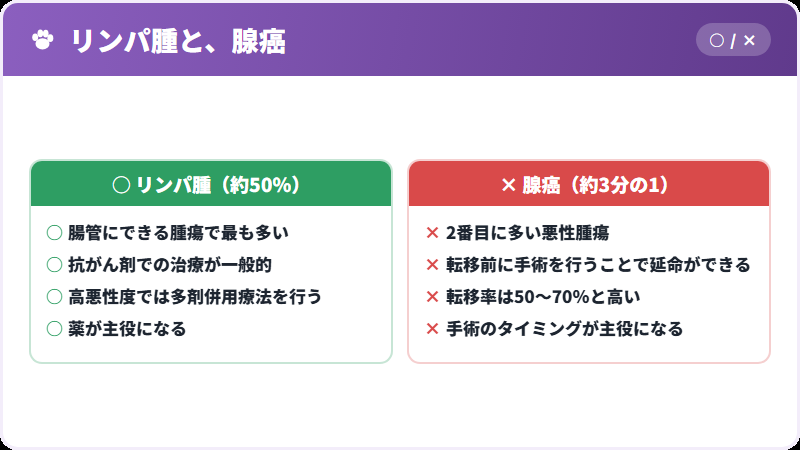 リンパ腫と、腺癌

○ / ×

○ リンパ腫（約50%）

○ 腸管にできる腫瘍で最も多い
○ 抗がん剤での治療が一般的
○ 高悪性度では多剤併用療法を行う
○ 薬が主役になる

× 腺癌（約3分の1）

× 2番目に多い悪性腫瘍
× 転移前に手術を行うことで延命ができる
× 転移率は50〜70%と高い
× 手術のタイミングが主役になる